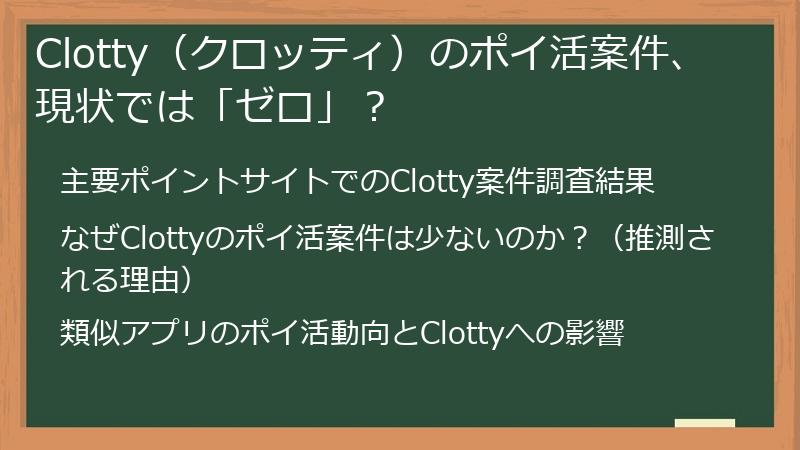 Clotty（クロッティ）のポイ活案件、現状では「ゼロ」？

主要ポイントサイトでのClotty案件調査結果

なぜClottyのポイ活案件は少ないのか？（推測される理由）

類似アプリのポイ活動向とClottyへの影響